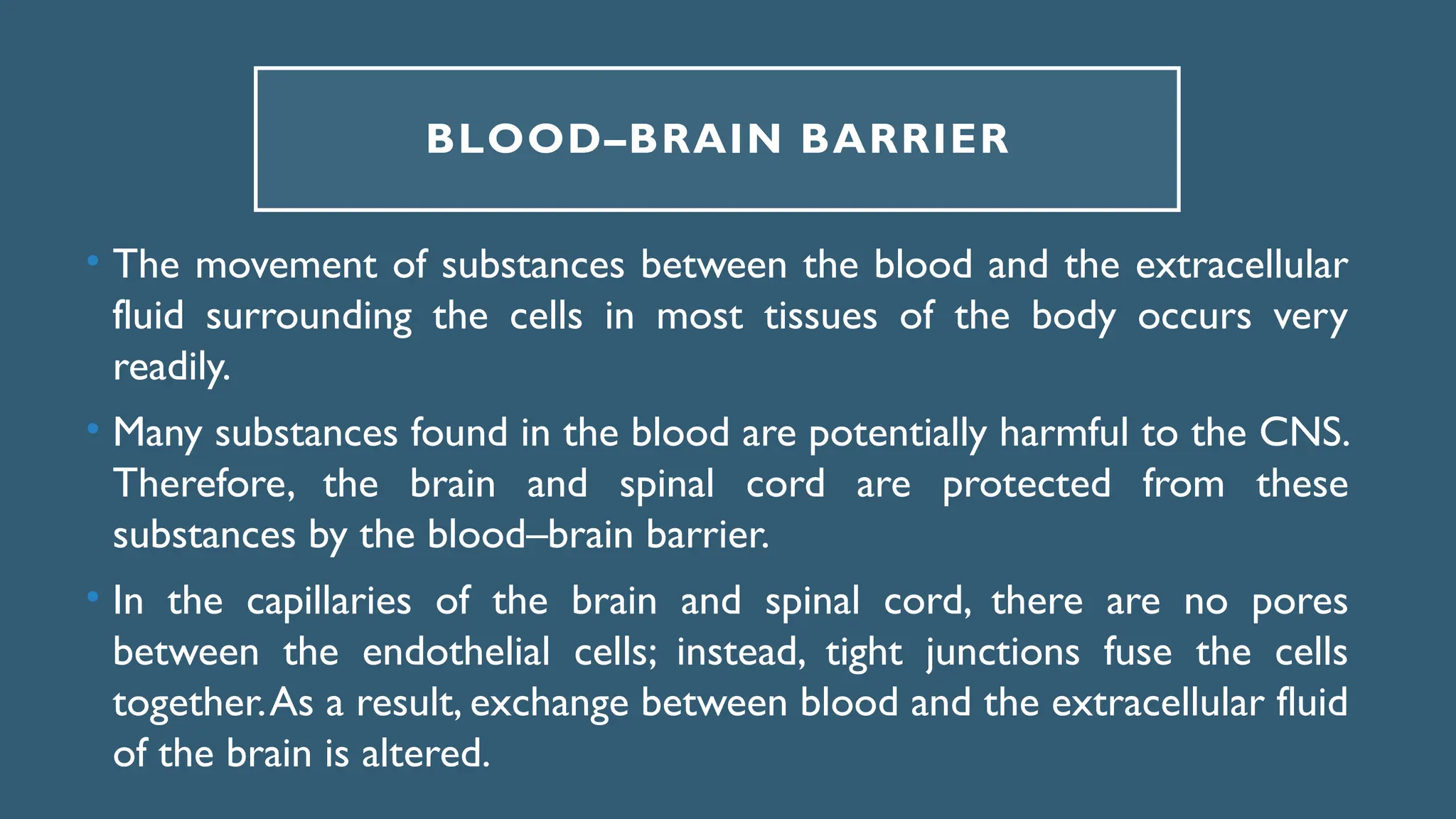 BLOOD–BRAIN BARRIER

• The movement of substances between the blood and the extracellular fluid surrounding the cells in most tissues of the body occurs very readily.

• Many substances found in the blood are potentially harmful to the CNS. Therefore, the brain and spinal cord are protected from these substances by the blood–brain barrier.

• In the capillaries of the brain and spinal cord, there are no pores between the endothelial cells; instead, tight junctions fuse the cells together. As a result, exchange between blood and the extracellular fluid of the brain is altered.